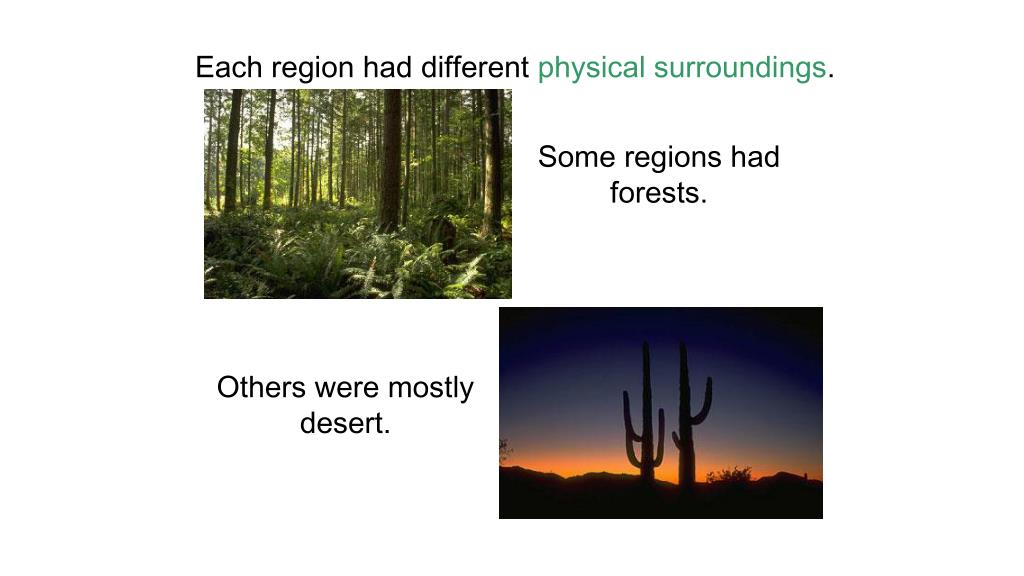 Each region had different physical surroundings.

Some regions had forests.

Others were mostly desert.